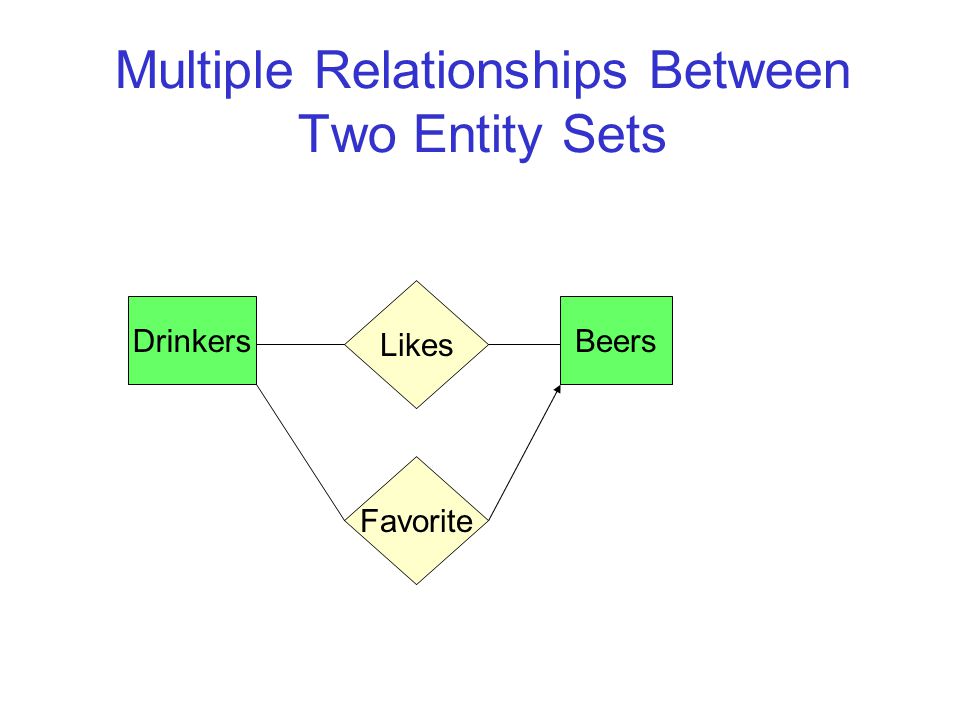 Multiple Relationships Between Two Entity Sets

Drinkers

Likes

Beers

Favorite